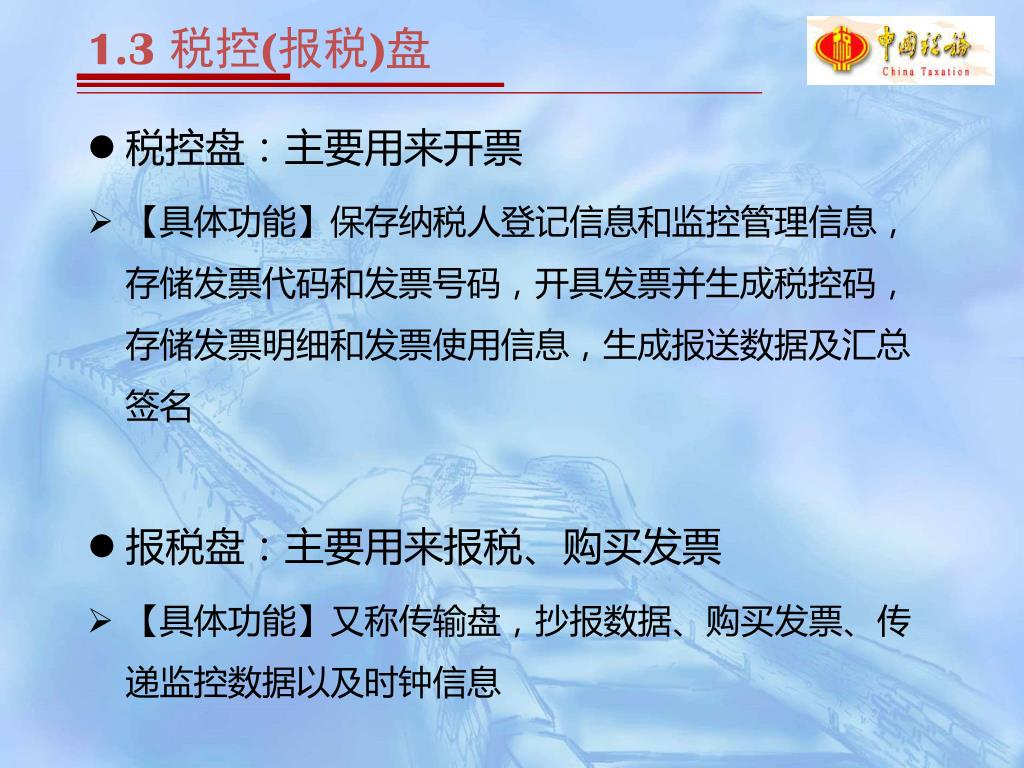 1.3 税控(报税)盘

中国税务
China Taxation

● 税控盘：主要用来开票

➢ 【具体功能】保存纳税人登记信息和监控管理信息，存储发票代码和发票号码，开具发票并生成税控码，存储发票明细和发票使用信息，生成报送数据及汇总签名

● 报税盘：主要用来报税、购买发票

➢ 【具体功能】又称传输盘，抄报数据、购买发票、传递监控数据以及时钟信息